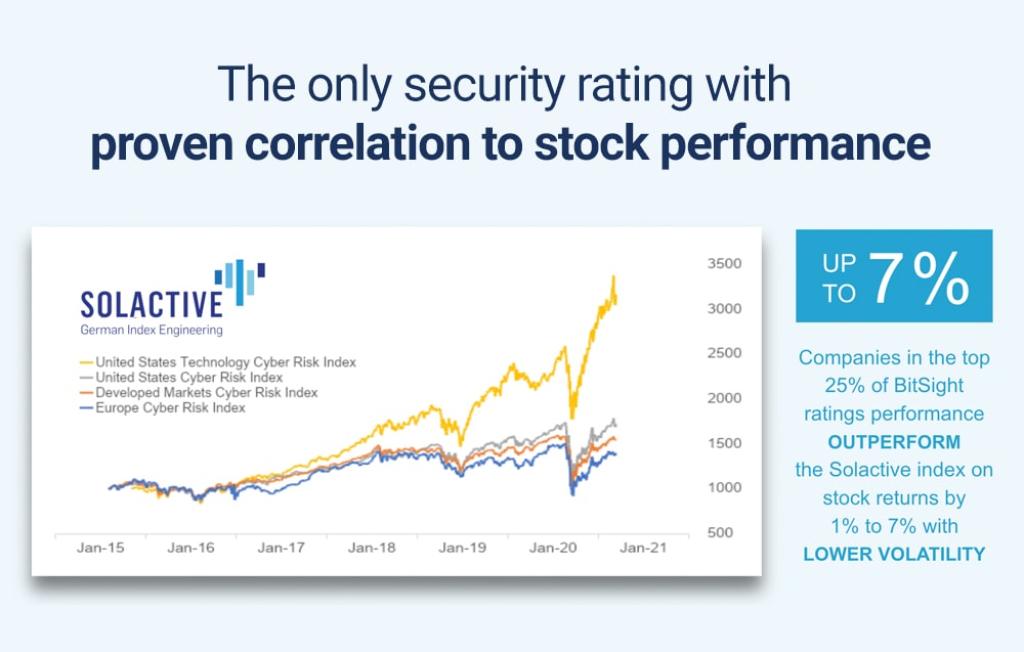 The only security rating with
proven correlation to stock performance

SOLACTIVE
German Index Engineering

United States Technology Cyber Risk Index
United States Cyber Risk Index
Developed Markets Cyber Risk Index
Europe Cyber Risk Index

3500
3000
2500
2000
1500
1000
500

Jan-15 Jan-16 Jan-17 Jan-18 Jan-19 Jan-20 Jan-21

UP TO 7%

Companies in the top 25% of BitSight ratings performance OUTPERFORM the Solactive index on stock returns by 1% to 7% with LOWER VOLATILITY